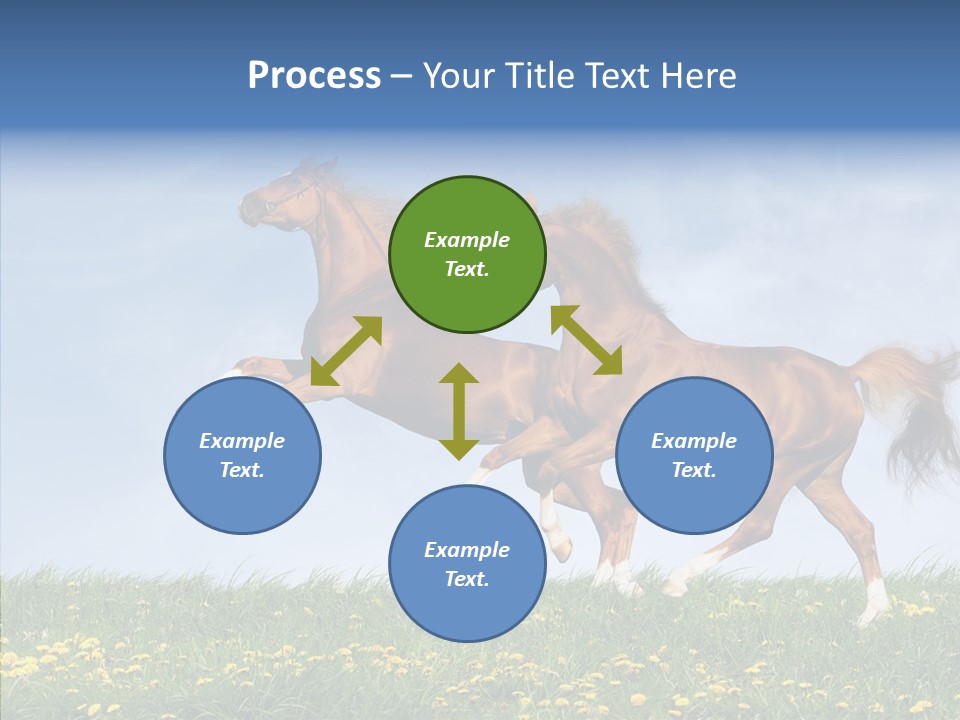 Process – Your Title Text Here

Example Text.

Example Text.

Example Text.

Example Text.